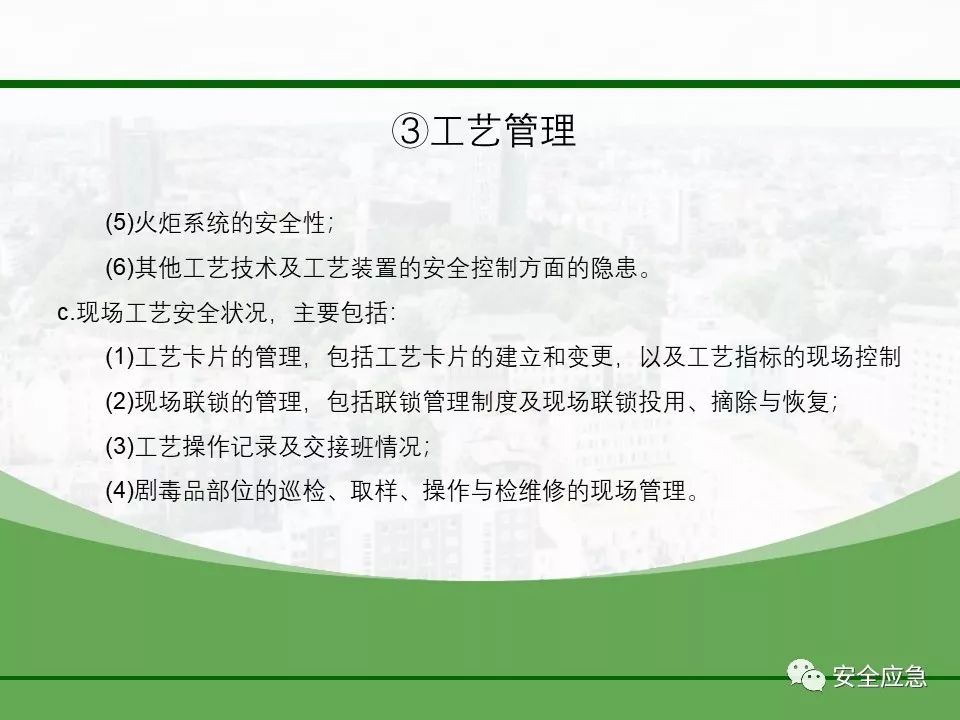 ③工艺管理

(5)火炬系统的安全性;

(6)其他工艺技术及工艺装置的安全控制方面的隐患。

c.现场工艺安全状况，主要包括:

(1)工艺卡片的管理，包括工艺卡片的建立和变更，以及工艺指标的现场控制

(2)现场联锁的管理，包括联锁管理制度及现场联锁投用、摘除与恢复;

(3)工艺操作记录及交接班情况;

(4)剧毒品部位的巡检、取样、操作与检维修的现场管理。

安全应急